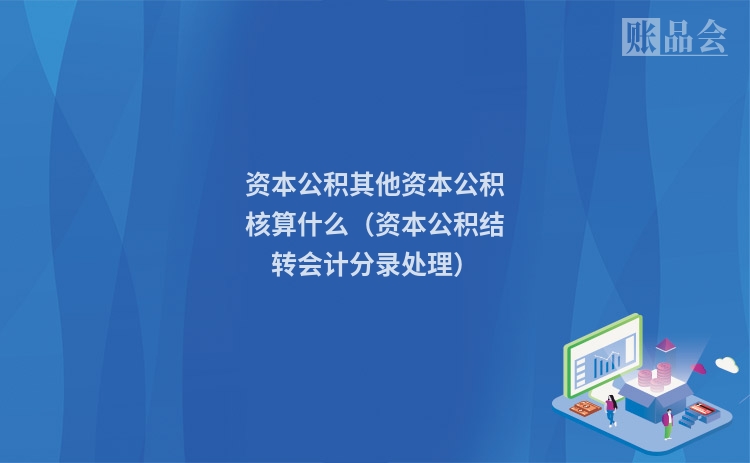 账品会

资本公积其他资本公积核算什么（资本公积结转会计分录处理）